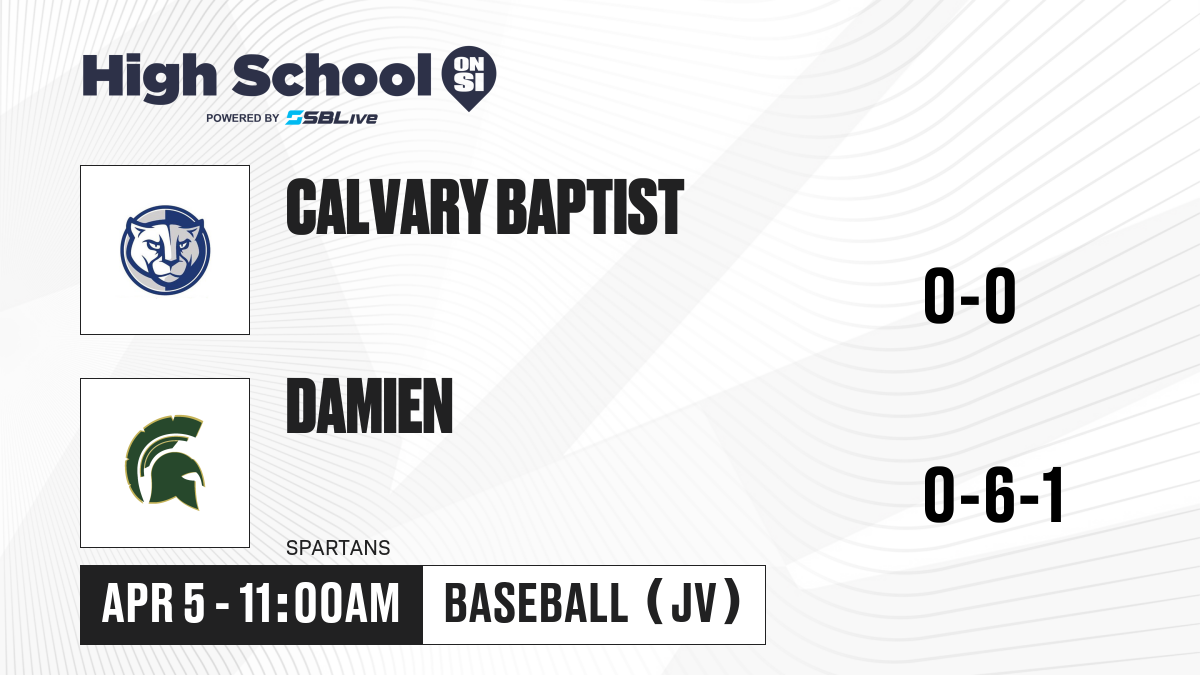 High School ON SI
POWERED BY SBLive

CALVARY BAPTIST

0-0

DAMIEN

0-6-1

SPARTANS

APR 5 - 11:00AM

BASEBALL (JV)